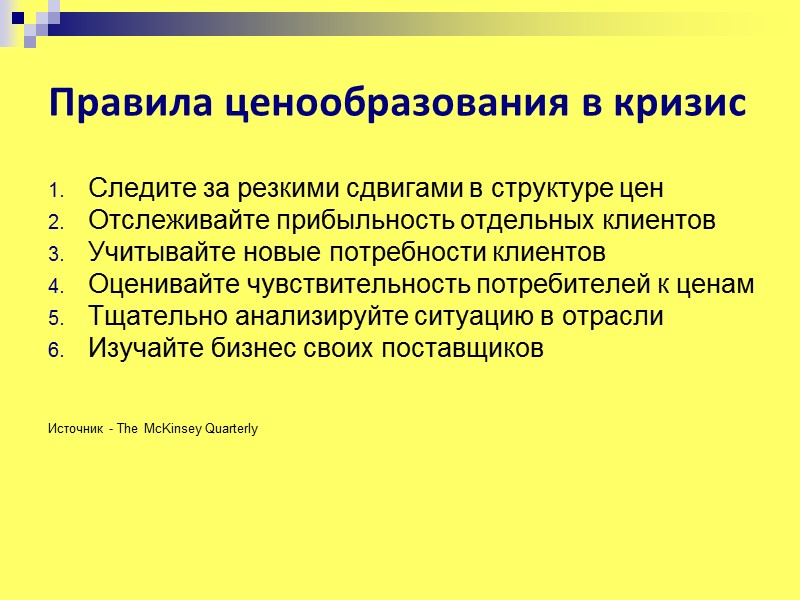 Правила ценообразования в кризис

1. Следите за резкими сдвигами в структуре цен
2. Отслеживайте прибыльность отдельных клиентов
3. Учитывайте новые потребности клиентов
4. Оценивайте чувствительность потребителей к ценам
5. Тщательно анализируйте ситуацию в отрасли
6. Изучайте бизнес своих поставщиков

Источник - The McKinsey Quarterly